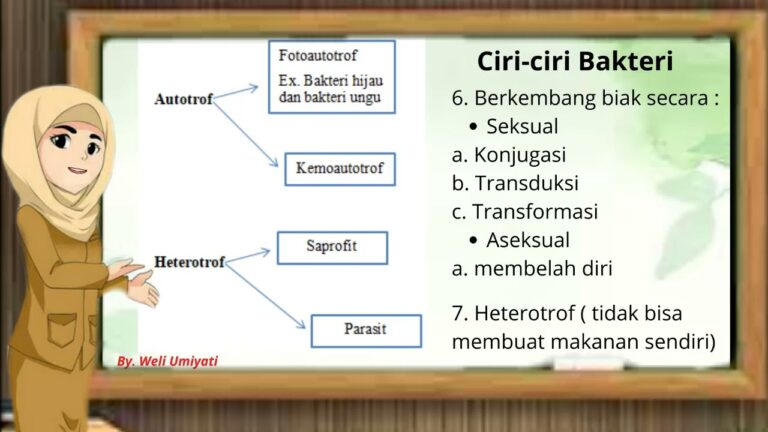 Autotrof

Fotoautotrof
Ex. Bakteri hijau dan bakteri ungu

Kemoautotrof

Heterotrof

Saprofit

Parasit

By. Weli Umiyati

Ciri-ciri Bakteri

6. Berkembang biak secara :
• Seksual
a. Konjugasi
b. Transduksi
c. Transformasi
• Aseksual
a. membelah diri

7. Heterotrof ( tidak bisa membuat makanan sendiri)